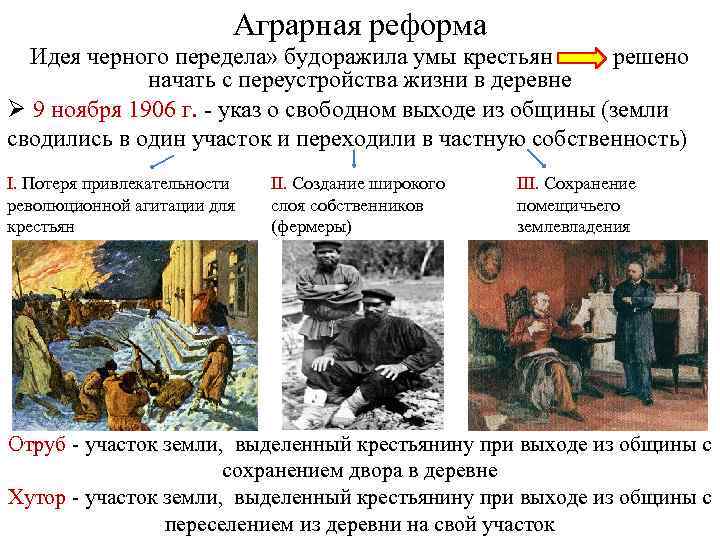 Аграрная реформа

Идея черного передела» будоражила умы крестьян решено начать с переустройства жизни в деревне

➢ 9 ноября 1906 г. - указ о свободном выходе из общины (земли сводились в один участок и переходили в частную собственность)

I. Потеря привлекательности революционной агитации для крестьян

II. Создание широкого слоя собственников (фермеры)

III. Сохранение помещичьего землевладения

Отруб - участок земли, выделенный крестьянину при выходе из общины с сохранением двора в деревне

Хутор - участок земли, выделенный крестьянину при выходе из общины с переселением из деревни на свой участок